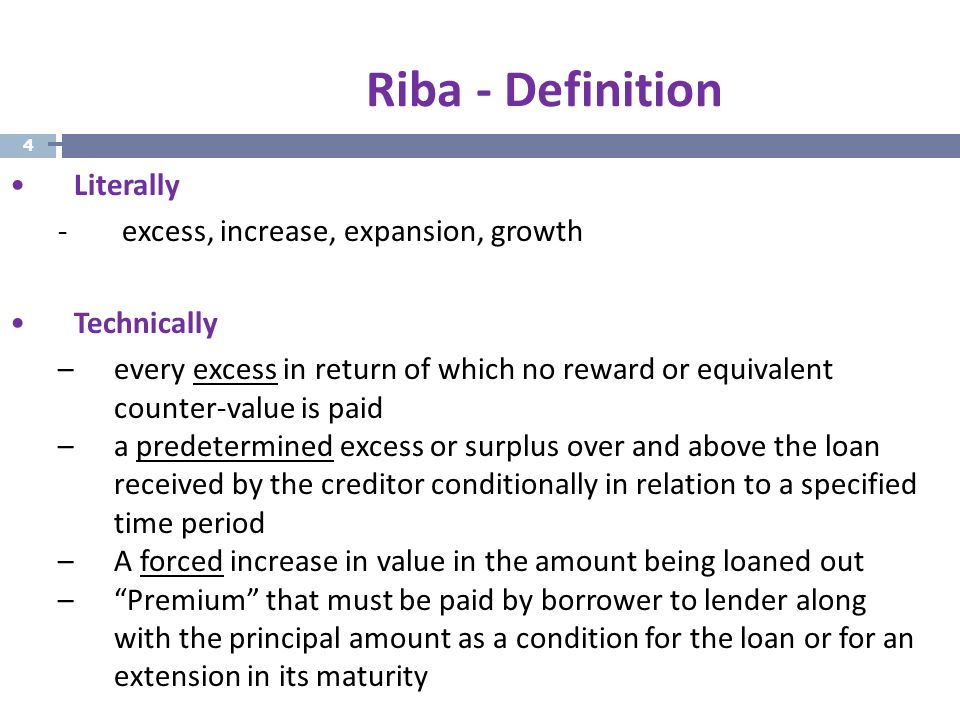 Riba - Definition

4

• Literally
- excess, increase, expansion, growth

• Technically
– every excess in return of which no reward or equivalent counter-value is paid
– a predetermined excess or surplus over and above the loan received by the creditor conditionally in relation to a specified time period
– A forced increase in value in the amount being loaned out
– “Premium” that must be paid by borrower to lender along with the principal amount as a condition for the loan or for an extension in its maturity